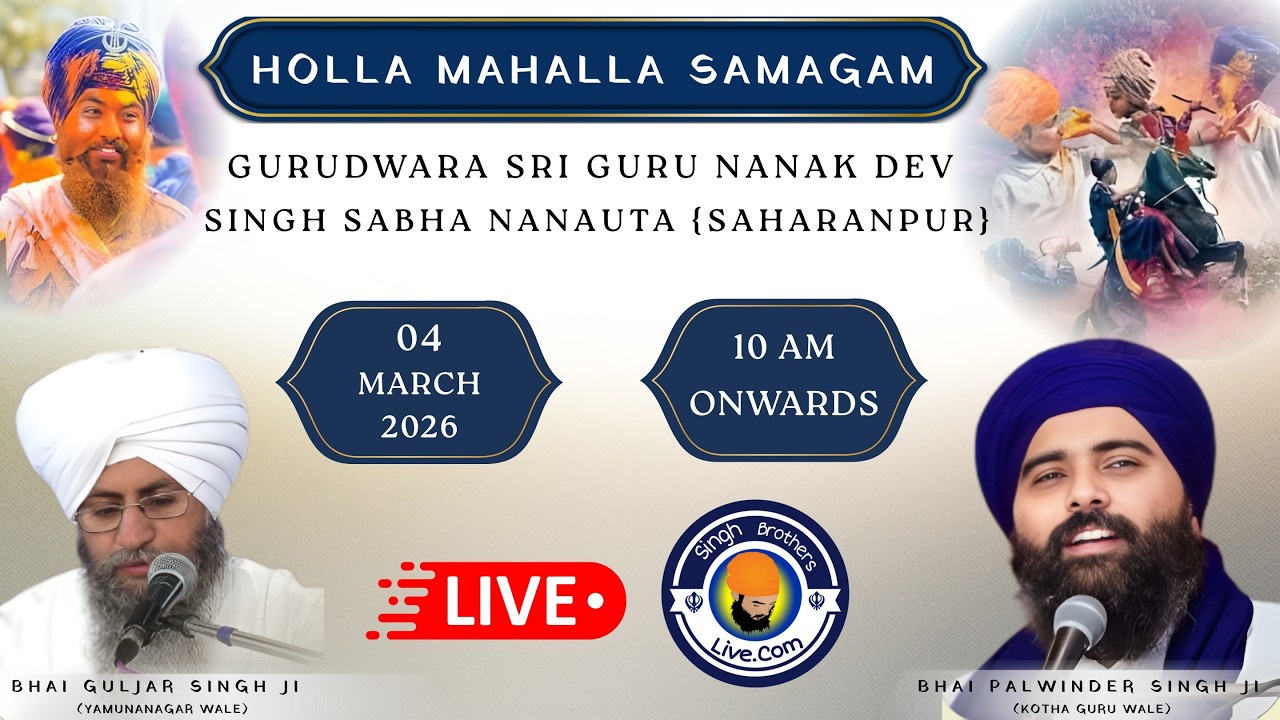 HOLLA MAHALLA SAMAGAM

GURUDWARA SRI GURU NANAK DEV SINGH SABHA NANAUTA {SAHARANPUR}

04 MARCH 2026

10 AM ONWARDS

LIVE

Singh Brothers Live.Com

BHAI GULJAR SINGH JI (YAMUNANAGAR WALE)

BHAI PALWINDER SINGH JI (KOTHA GURU WALE)